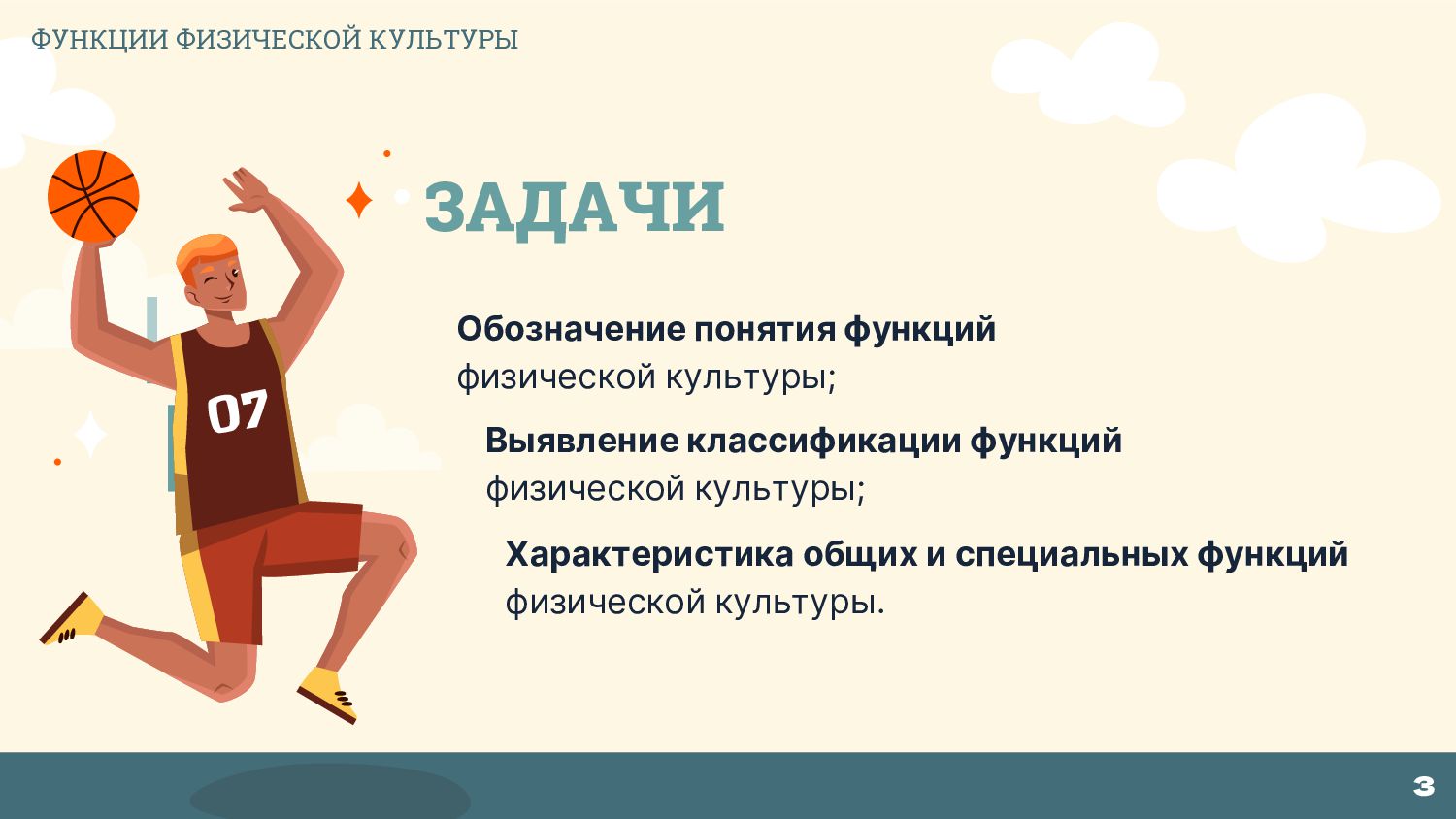 ФУНКЦИИ ФИЗИЧЕСКОЙ КУЛЬТУРЫ

ЗАДАЧИ

07

Обозначение понятия функций физической культуры;

Выявление классификации функций физической культуры;

Характеристика общих и специальных функций физической культуры.

3